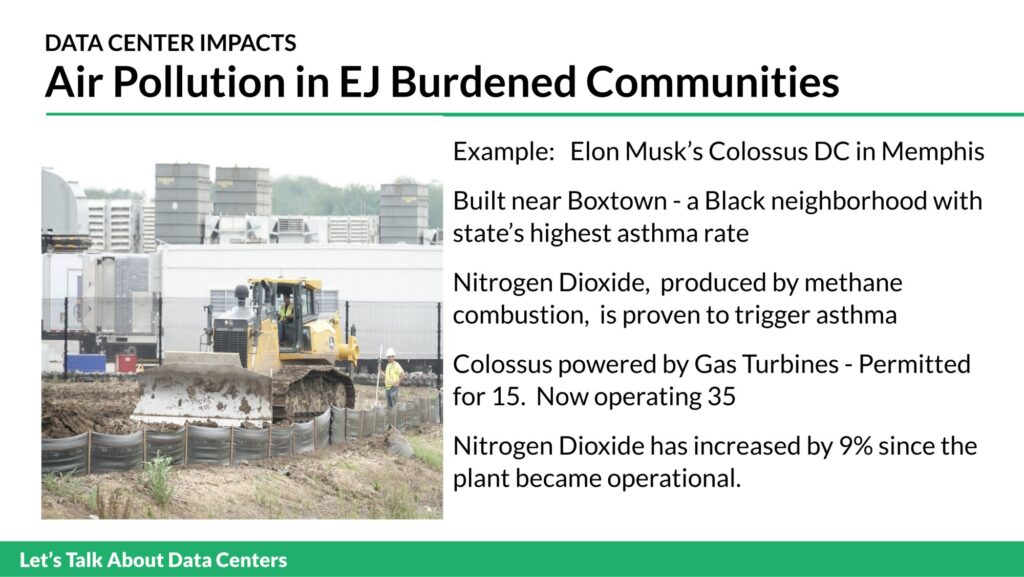 DATA CENTER IMPACTS
Air Pollution in EJ Burdened Communities

Example: Elon Musk's Colossus DC in Memphis

Built near Boxtown - a Black neighborhood with state's highest asthma rate

Nitrogen Dioxide, produced by methane combustion, is proven to trigger asthma

Colossus powered by Gas Turbines - Permitted for 15. Now operating 35

Nitrogen Dioxide has increased by 9% since the plant became operational.

Let's Talk About Data Centers